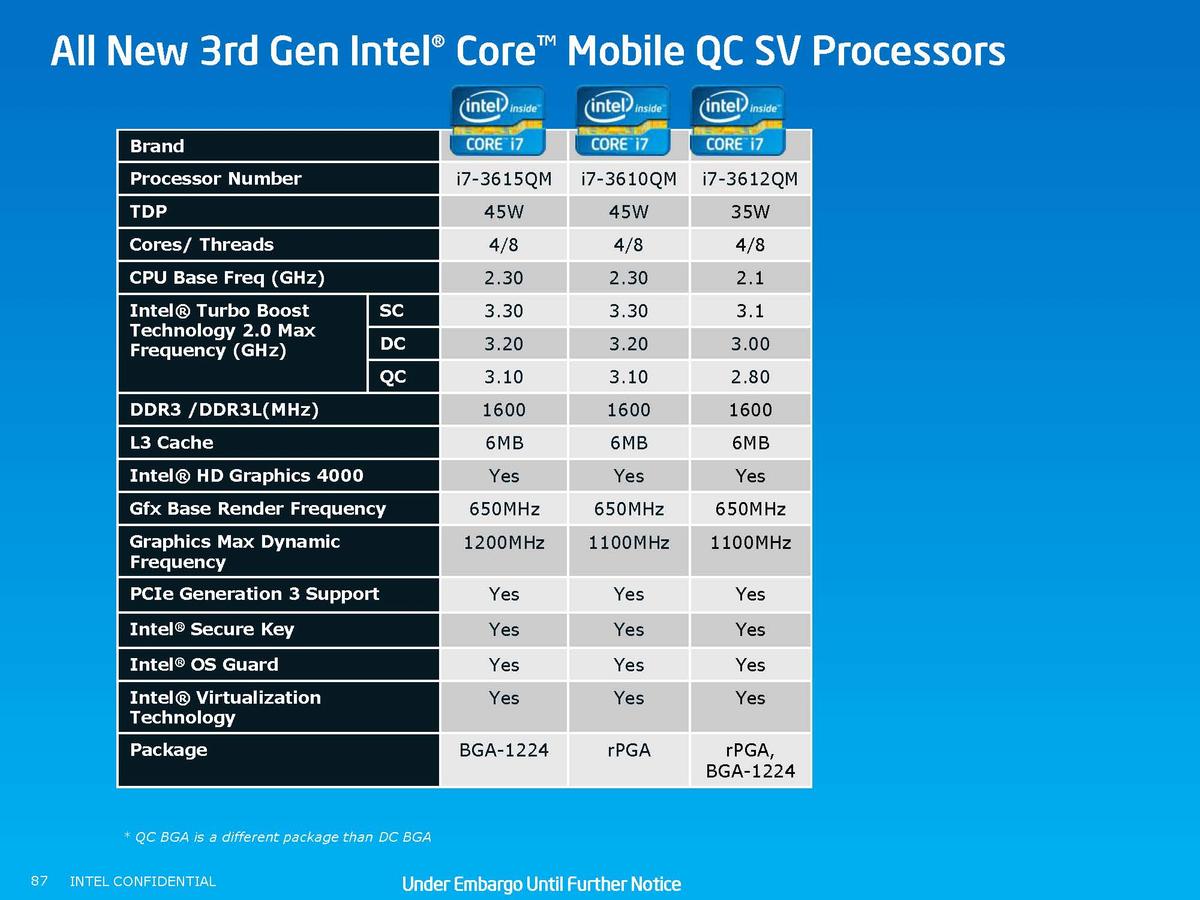 All New 3rd Gen Intel® Core™ Mobile QC SV Processors

| Brand | | intel inside CORE i7 | intel inside CORE i7 | intel inside CORE i7 |
|---|---|---|---|---|
| Processor Number | | i7-3615QM | i7-3610QM | i7-3612QM |
| TDP | | 45W | 45W | 35W |
| Cores/ Threads | | 4/8 | 4/8 | 4/8 |
| CPU Base Freq (GHz) | | 2.30 | 2.30 | 2.1 |
| Intel® Turbo Boost Technology 2.0 Max Frequency (GHz) | SC | 3.30 | 3.30 | 3.1 |
| | DC | 3.20 | 3.20 | 3.00 |
| | QC | 3.10 | 3.10 | 2.80 |
| DDR3 /DDR3L(MHz) | | 1600 | 1600 | 1600 |
| L3 Cache | | 6MB | 6MB | 6MB |
| Intel® HD Graphics 4000 | | Yes | Yes | Yes |
| Gfx Base Render Frequency | | 650MHz | 650MHz | 650MHz |
| Graphics Max Dynamic Frequency | | 1200MHz | 1100MHz | 1100MHz |
| PCIe Generation 3 Support | | Yes | Yes | Yes |
| Intel® Secure Key | | Yes | Yes | Yes |
| Intel® OS Guard | | Yes | Yes | Yes |
| Intel® Virtualization Technology | | Yes | Yes | Yes |
| Package | | BGA-1224 | rPGA | rPGA, BGA-1224 |

* QC BGA is a different package than DC BGA

87 INTEL CONFIDENTIAL

Under Embargo Until Further Notice